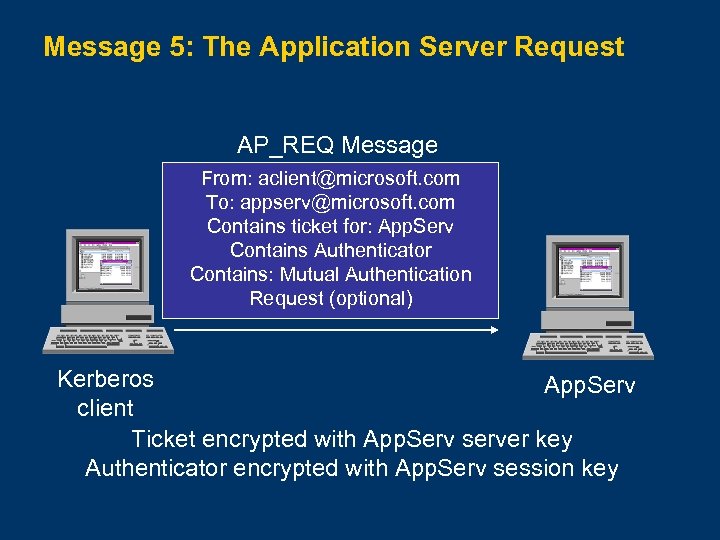 Message 5: The Application Server Request

AP_REQ Message

From: aclient@microsoft.com
To: appserv@microsoft.com
Contains ticket for: AppServ
Contains Authenticator
Contains: Mutual Authentication Request (optional)

Kerberos client

AppServ

Ticket encrypted with AppServ server key
Authenticator encrypted with AppServ session key